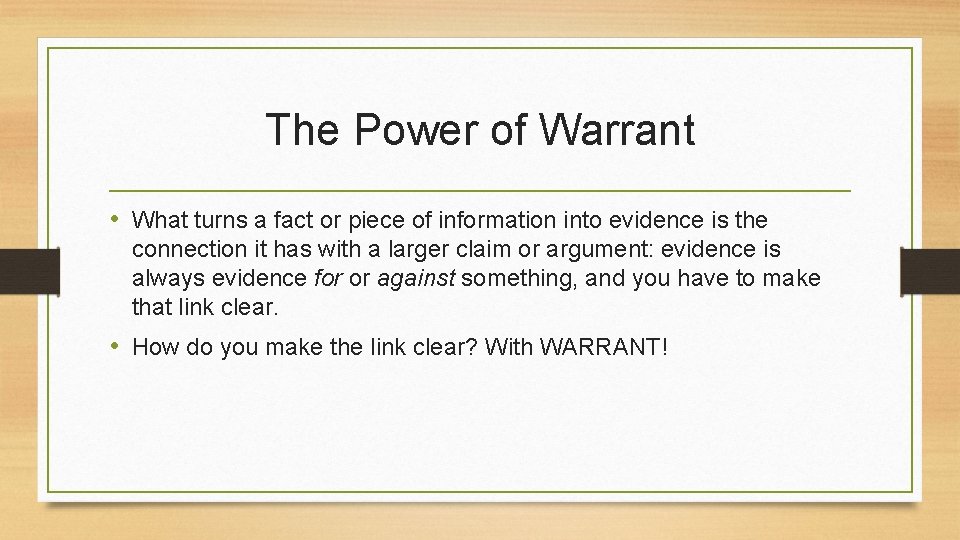 The Power of Warrant

• What turns a fact or piece of information into evidence is the connection it has with a larger claim or argument: evidence is always evidence for or against something, and you have to make that link clear.

• How do you make the link clear? With WARRANT!